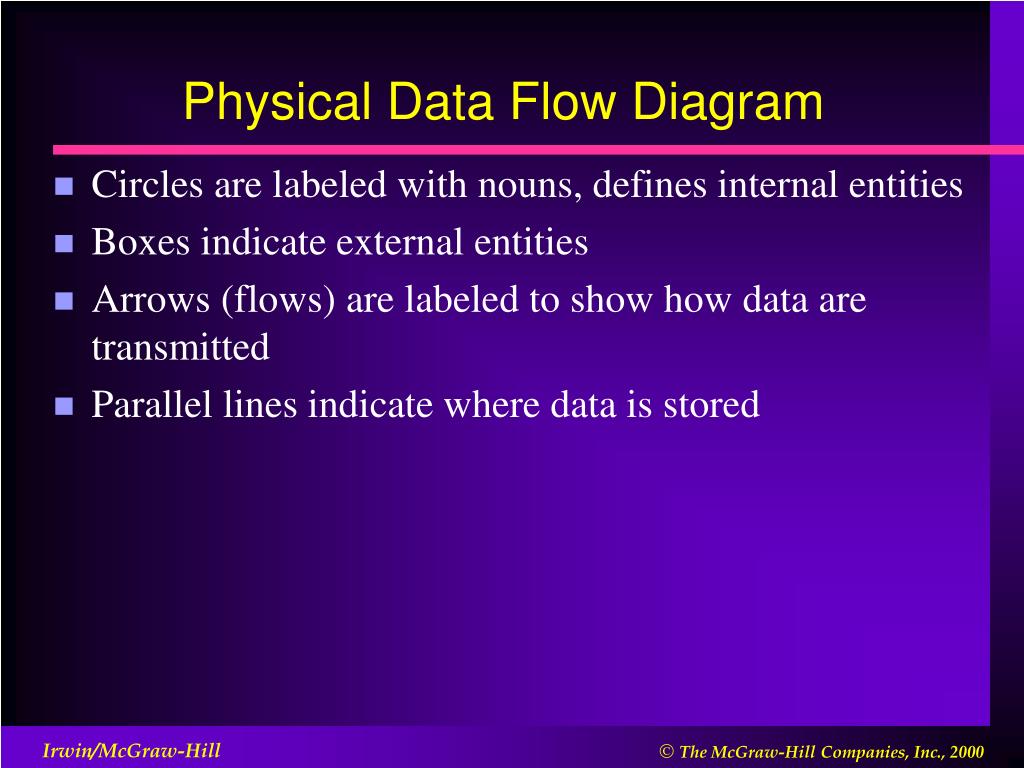 Physical Data Flow Diagram

- Circles are labeled with nouns, defines internal entities
- Boxes indicate external entities
- Arrows (flows) are labeled to show how data are transmitted
- Parallel lines indicate where data is stored

Irwin/McGraw-Hill

© The McGraw-Hill Companies, Inc., 2000